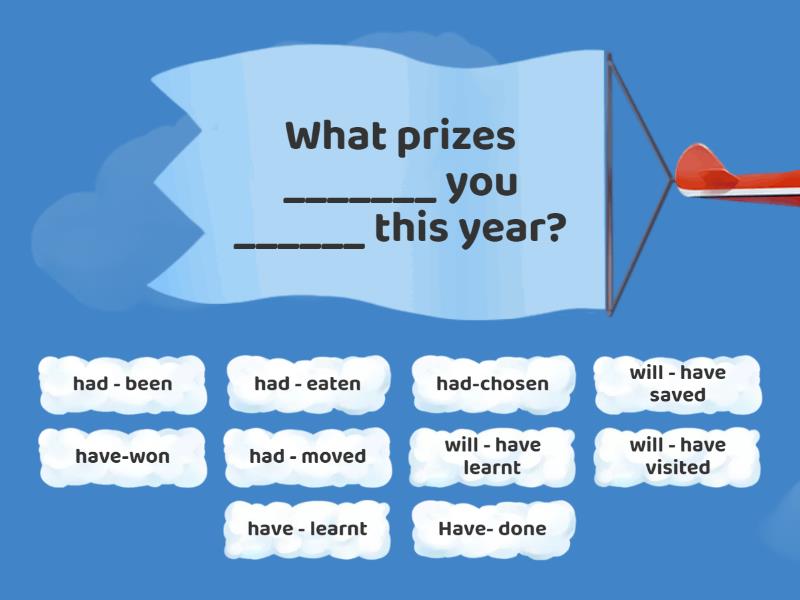 What prizes ________ you _______ this year?

had - been

had - eaten

had-chosen

will - have saved

have-won

had - moved

will - have learnt

will - have visited

have - learnt

Have- done